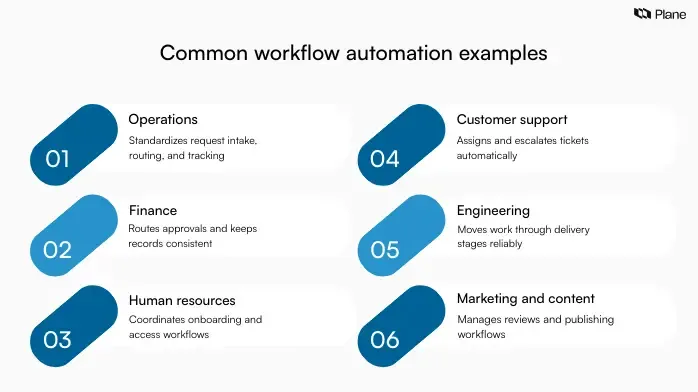 Plane

Common workflow automation examples

01
Operations
Standardizes request intake, routing, and tracking

02
Finance
Routes approvals and keeps records consistent

03
Human resources
Coordinates onboarding and access workflows

04
Customer support
Assigns and escalates tickets automatically

05
Engineering
Moves work through delivery stages reliably

06
Marketing and content
Manages reviews and publishing workflows